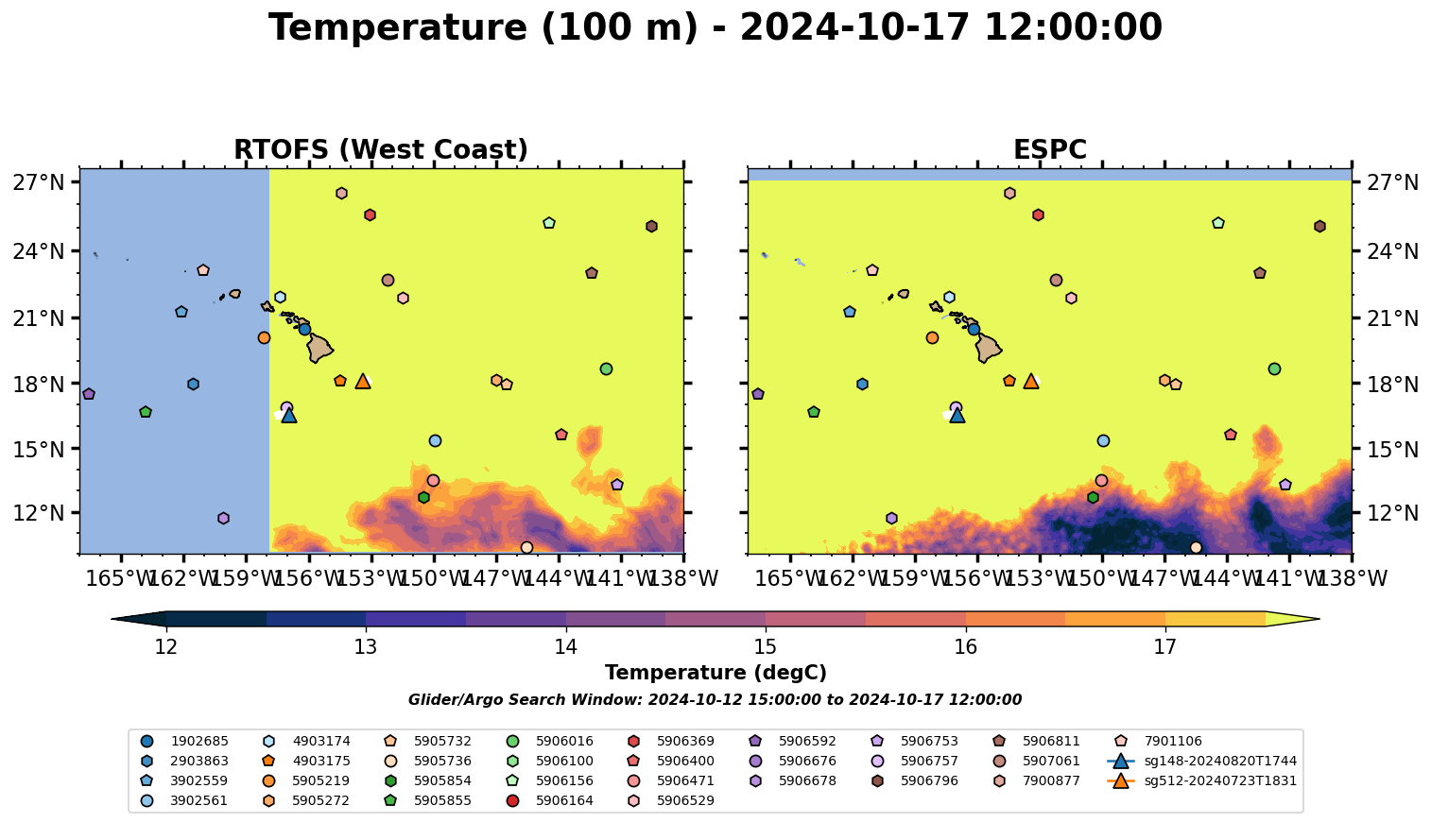 Temperature (100 m) - 2024-10-17 12:00:00

RTOFS (West Coast)

27°N
24°N
21°N
18°N
15°N
12°N

165°W 162°W 159°W 156°W 153°W 150°W 147°W 144°W 141°W 138°W

ESPC

27°N
24°N
21°N
18°N
15°N
12°N

165°W 162°W 159°W 156°W 153°W 150°W 147°W 144°W 141°W 138°W

12 13 14 15 16 17

Temperature (degC)

Glider/Argo Search Window: 2024-10-12 15:00:00 to 2024-10-17 12:00:00

1902685
2903863
3902559
3902561
4903174
4903175
5905219
5905272
5905732
5905736
5905854
5905855
5906016
5906100
5906156
5906164
5906369
5906400
5906471
5906529
5906592
5906676
5906678
5906753
5906757
5906796
5906811
5907061
7900877
7901106
sg148-20240820T1744
sg512-20240723T1831